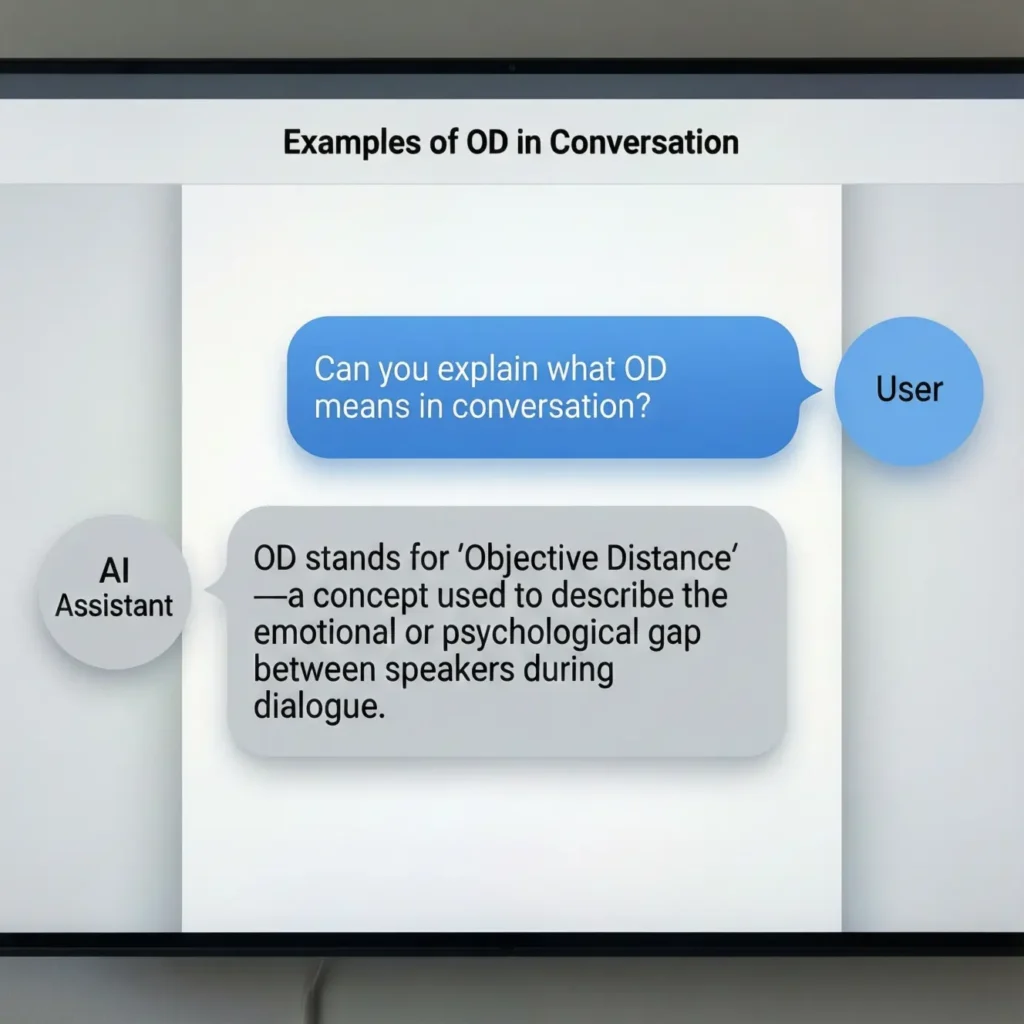 Examples of OD in Conversation

Can you explain what OD means in conversation?

User

AI Assistant

OD stands for 'Objective Distance' —a concept used to describe the emotional or psychological gap between speakers during dialogue.